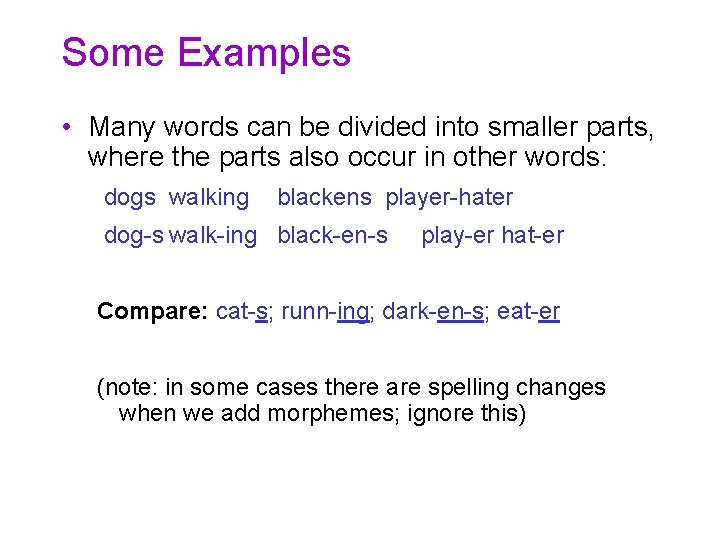 Some Examples

• Many words can be divided into smaller parts, where the parts also occur in other words:

dogs walking blackens player-hater

dog-s walk-ing black-en-s play-er hat-er

Compare: cat-s; runn-ing; dark-en-s; eat-er

(note: in some cases there are spelling changes when we add morphemes; ignore this)